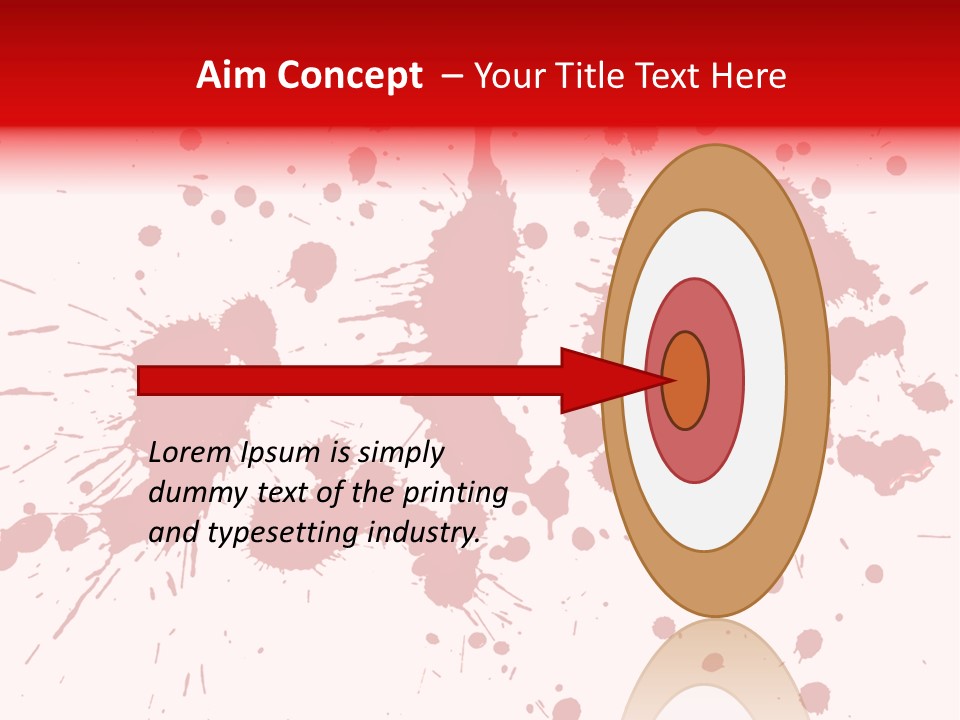 Aim Concept – Your Title Text Here

Lorem Ipsum is simply dummy text of the printing and typesetting industry.